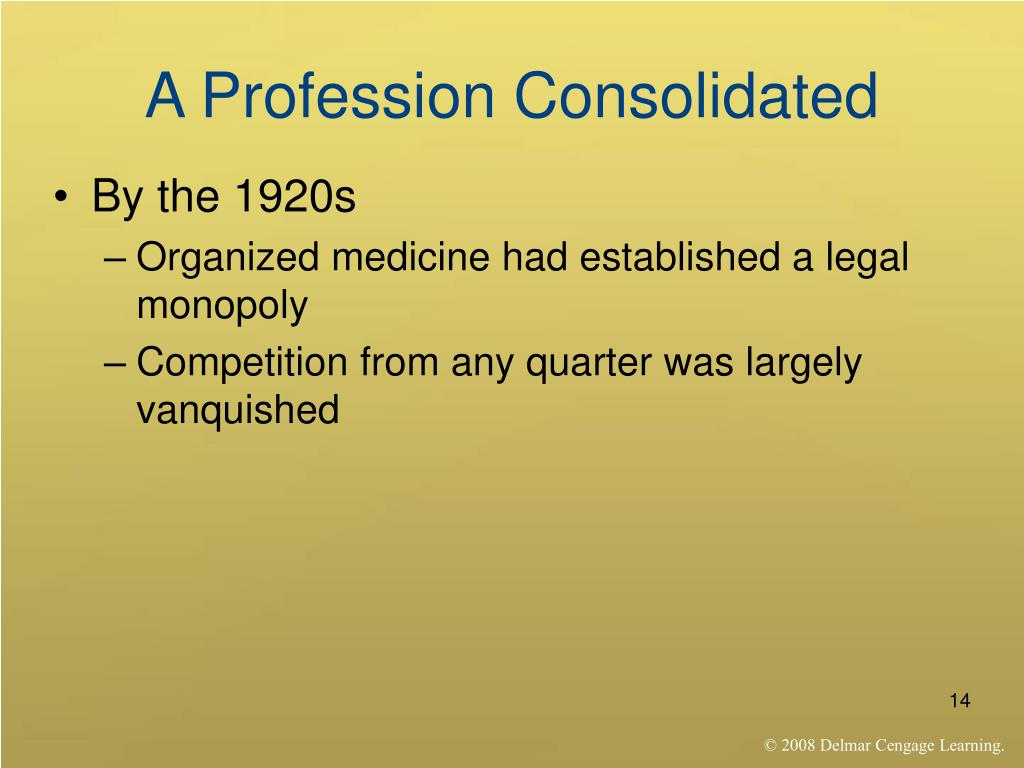 A Profession Consolidated

• By the 1920s
– Organized medicine had established a legal monopoly
– Competition from any quarter was largely vanquished

14

© 2008 Delmar Cengage Learning.